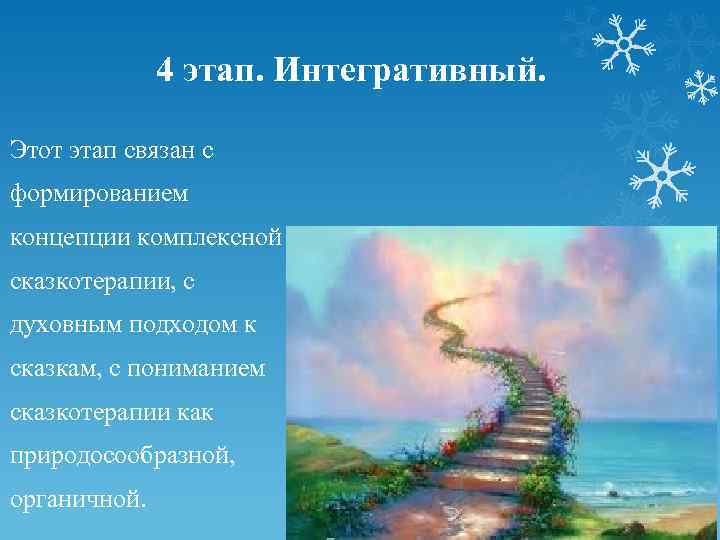 4 этап. Интегративный.

Этот этап связан с формированием концепции комплексной сказкотерапии, с духовным подходом к сказкам, с пониманием сказкотерапии как природосообразной, органичной.